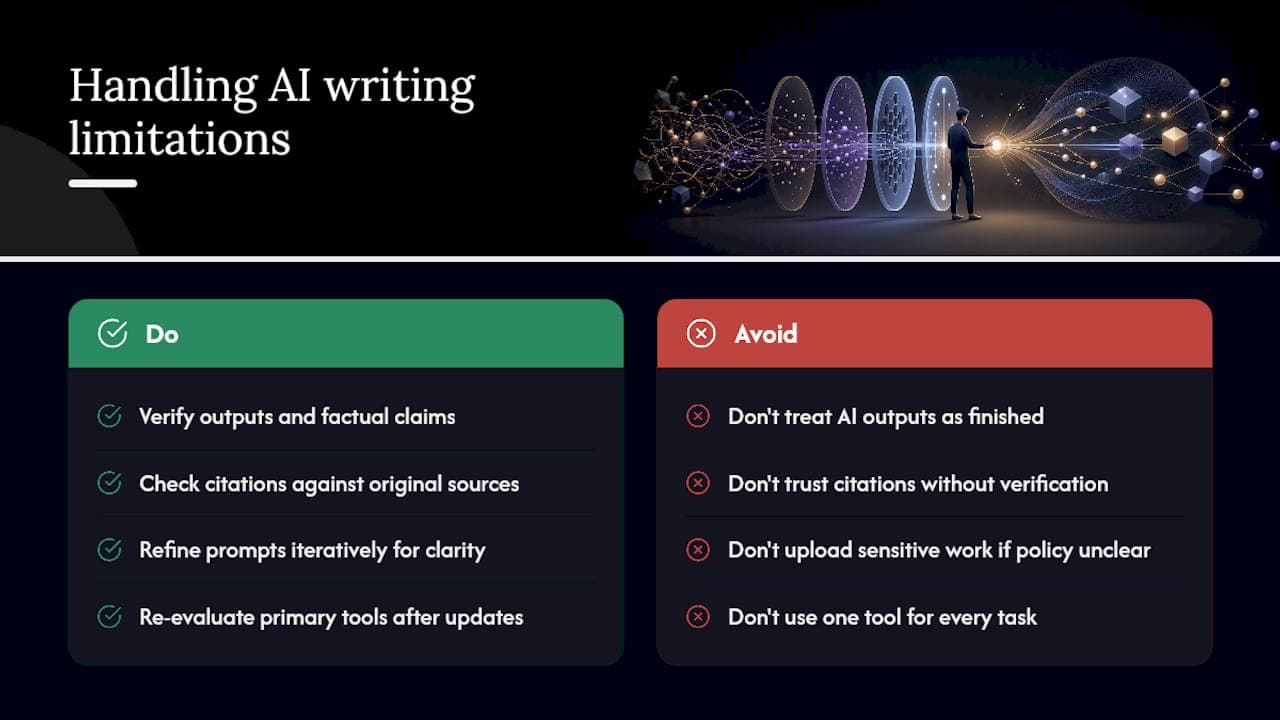 Handling AI writing limitations

Do

Verify outputs and factual claims

Check citations against original sources

Refine prompts iteratively for clarity

Re-evaluate primary tools after updates

Avoid

Don't treat AI outputs as finished

Don't trust citations without verification

Don't upload sensitive work if policy unclear

Don't use one tool for every task